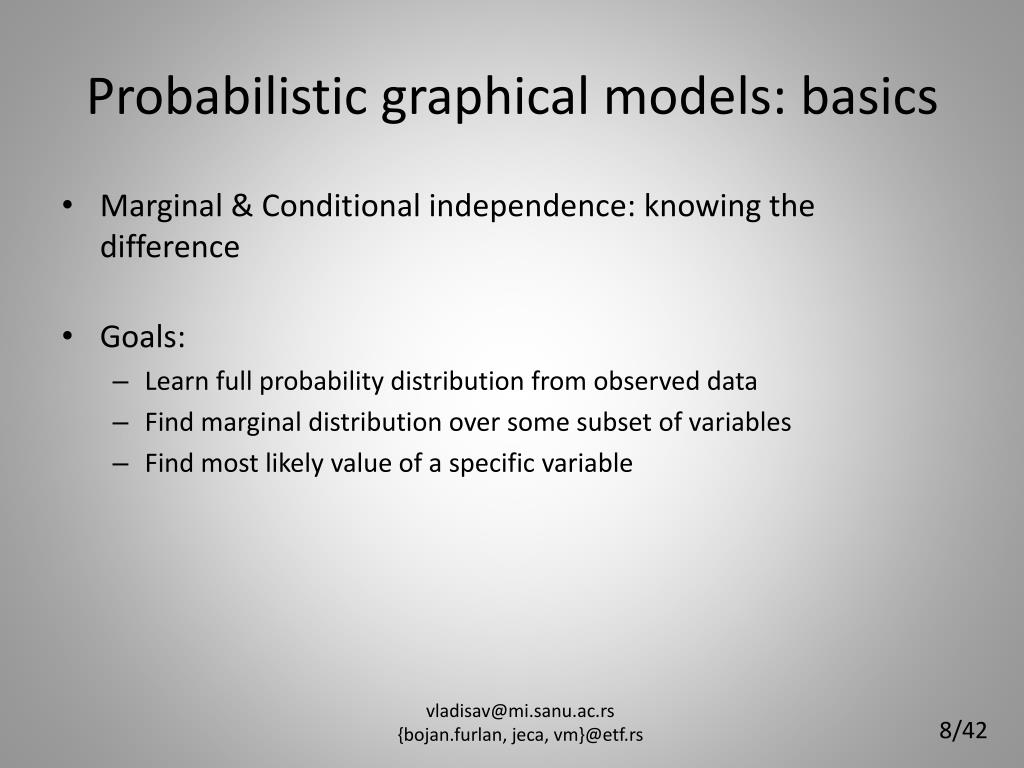 Probabilistic graphical models: basics

• Marginal & Conditional independence: knowing the difference

• Goals:
– Learn full probability distribution from observed data
– Find marginal distribution over some subset of variables
– Find most likely value of a specific variable

vladisav@mi.sanu.ac.rs
{bojan.furlan, jeca, vm}@etf.rs

8/42